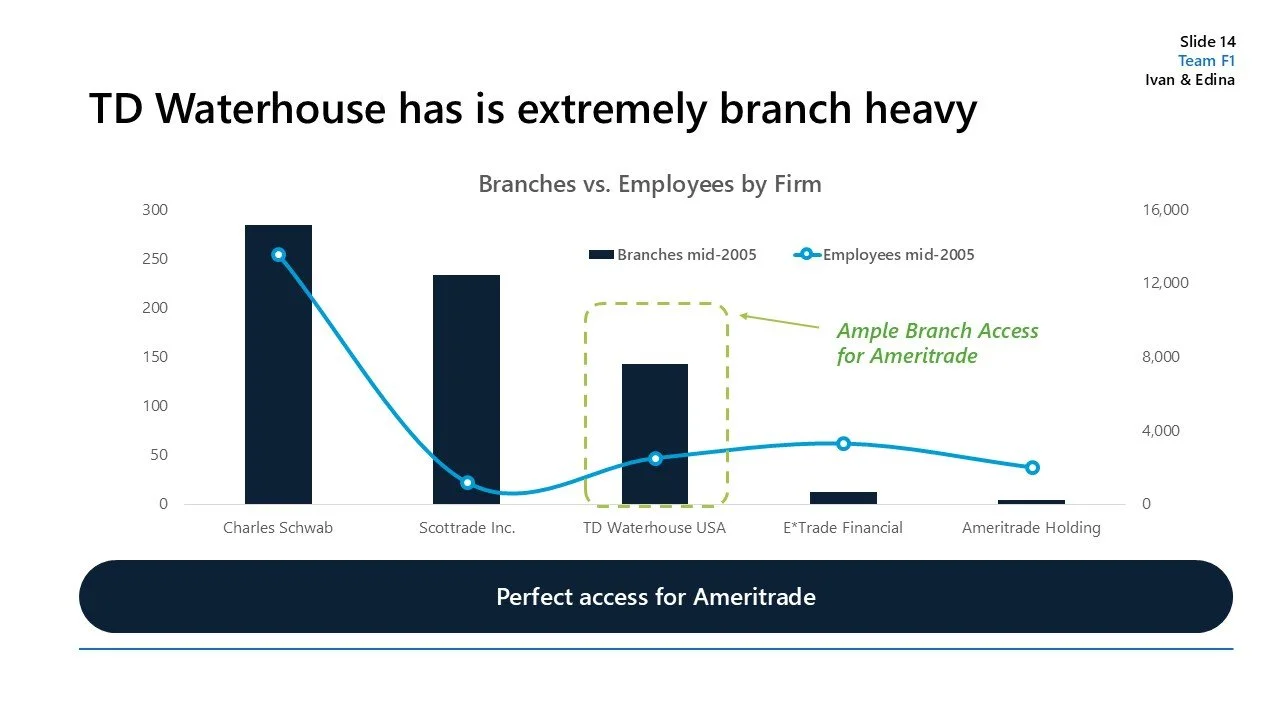 Slide 14
Team F1
Ivan & Edina

TD Waterhouse has is extremely branch heavy

Branches vs. Employees by Firm

300
250
200
150
100
50
0

16,000
12,000
8,000
4,000
0

Branches mid-2005
Employees mid-2005

Ample Branch Access for Ameritrade

Charles Schwab
Scottrade Inc.
TD Waterhouse USA
E*Trade Financial
Ameritrade Holding

Perfect access for Ameritrade